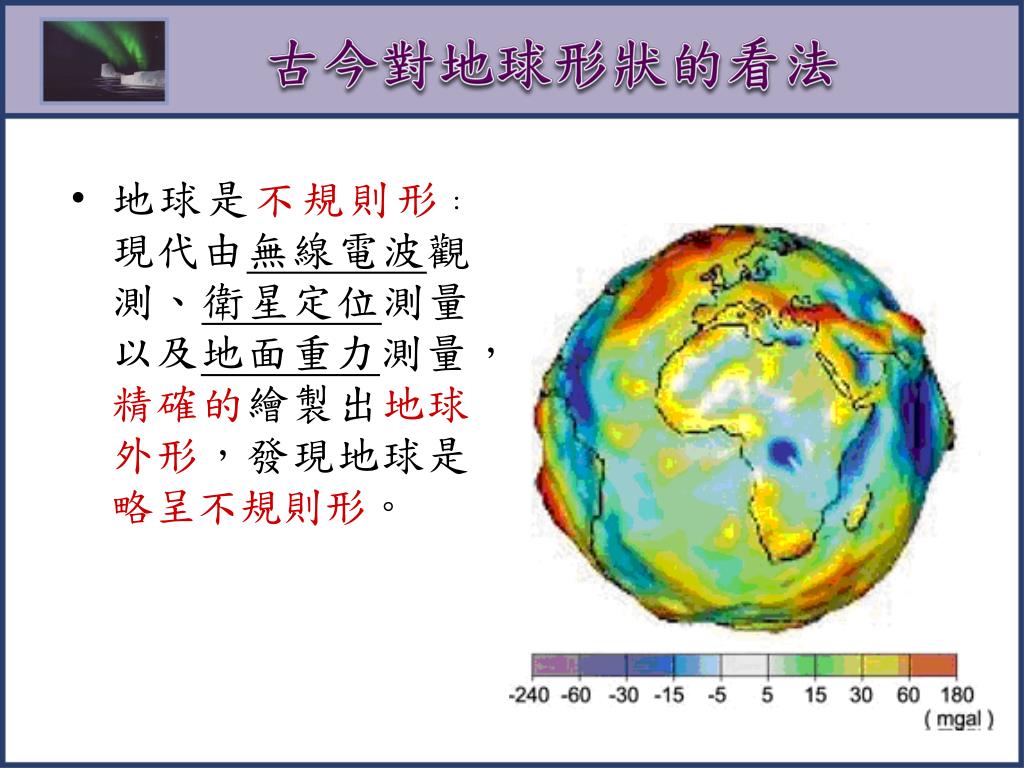 古今對地球形狀的看法

• 地球是不規則形：現代由無線電波觀測、衛星定位測量以及地面重力測量，精確的繪製出地球外形，發現地球是略呈不規則形。

-240 -60 -30 -15 -5 5 15 30 60 180
( mgal )